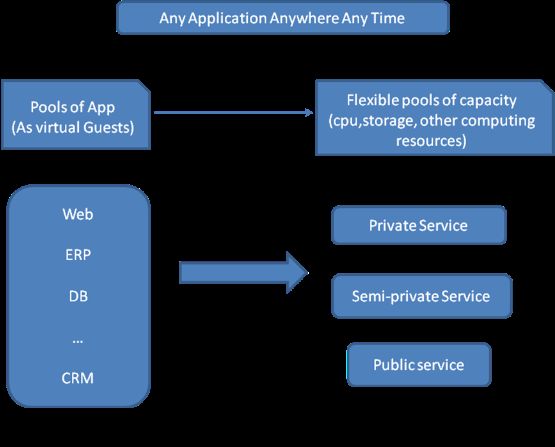 Any Application Anywhere Any Time

Pools of App
(As virtual Guests)

Flexible pools of capacity
(cpu,storage, other computing resources)

Web

ERP

DB

...

CRM

Private Service

Semi-private Service

Public service